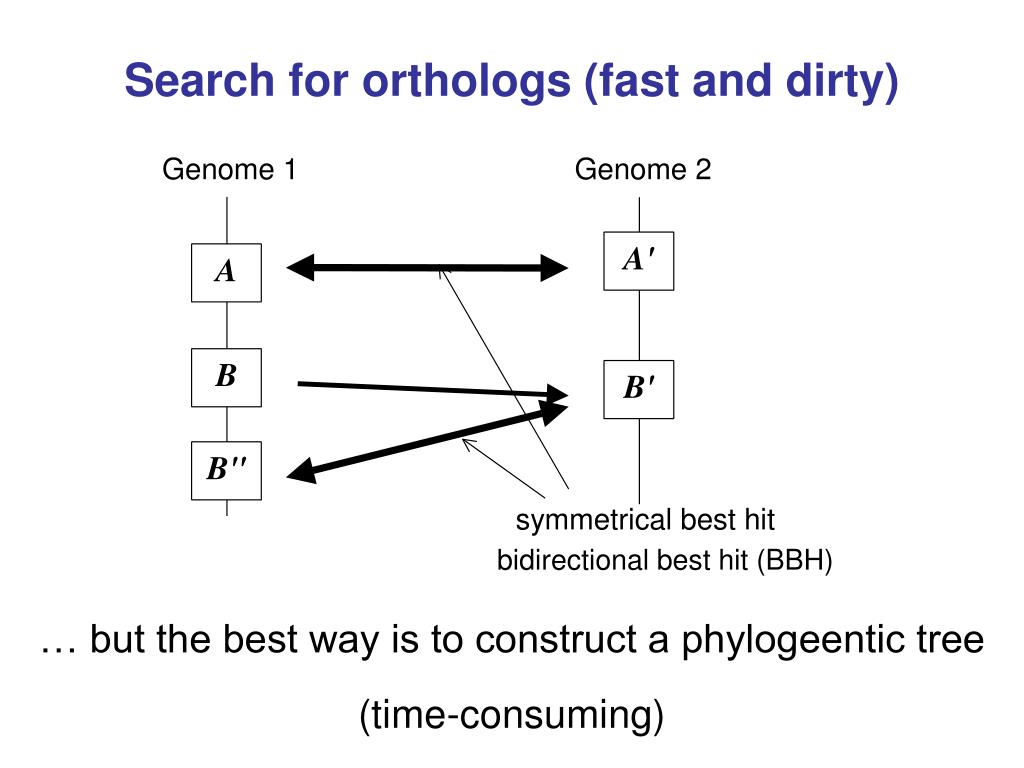 Search for orthologs (fast and dirty)

Genome 1

Genome 2

$A$

$A'$

$B$

$B'$

$B''$

symmetrical best hit
bidirectional best hit (BBH)

… but the best way is to construct a phylogeentic tree

(time-consuming)